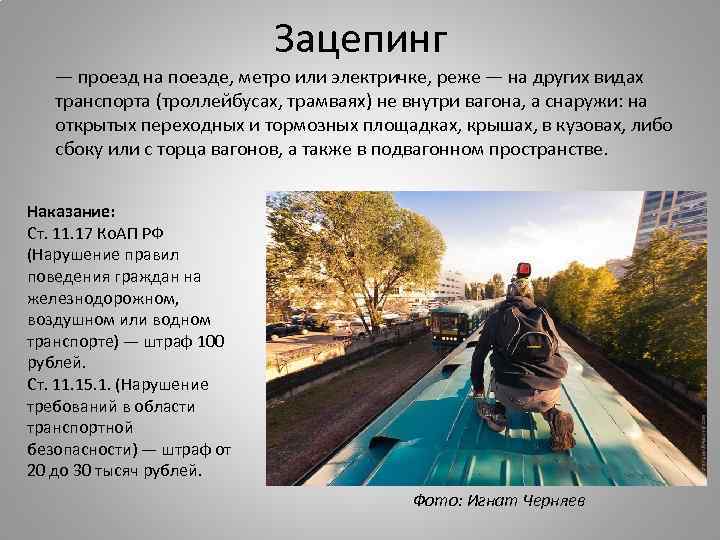 Зацепинг

— проезд на поезде, метро или электричке, реже — на других видах транспорта (троллейбусах, трамваях) не внутри вагона, а снаружи: на открытых переходных и тормозных площадках, крышах, в кузовах, либо сбоку или с торца вагонов, а также в подвагонном пространстве.

Наказание:
Ст. 11.17 КоАП РФ (Нарушение правил поведения граждан на железнодорожном, воздушном или водном транспорте) — штраф 100 рублей.
Ст. 11.15.1. (Нарушение требований в области транспортной безопасности) — штраф от 20 до 30 тысяч рублей.

Фото: Игнат Черняев